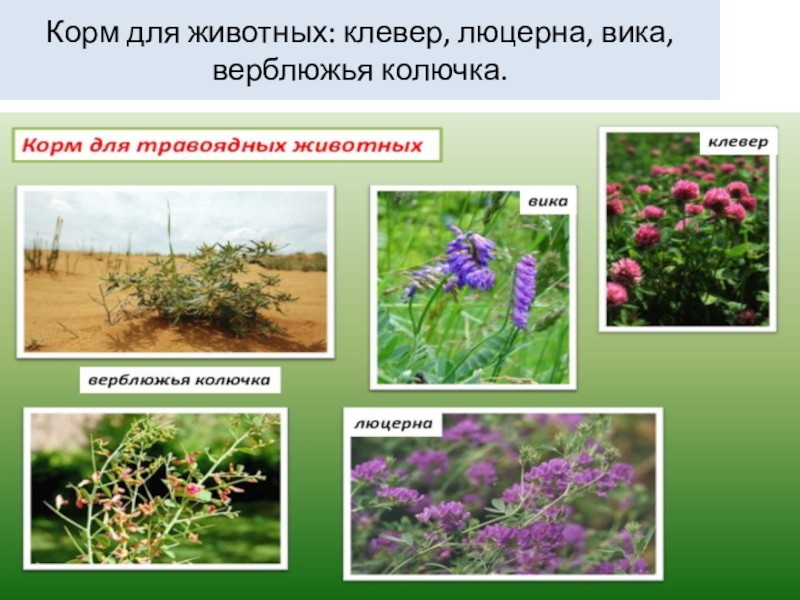 Корм для животных: клевер, люцерна, вика, верблюжья колючка.

Корм для травоядных животных

клевер

вика

верблюжья колючка

люцерна